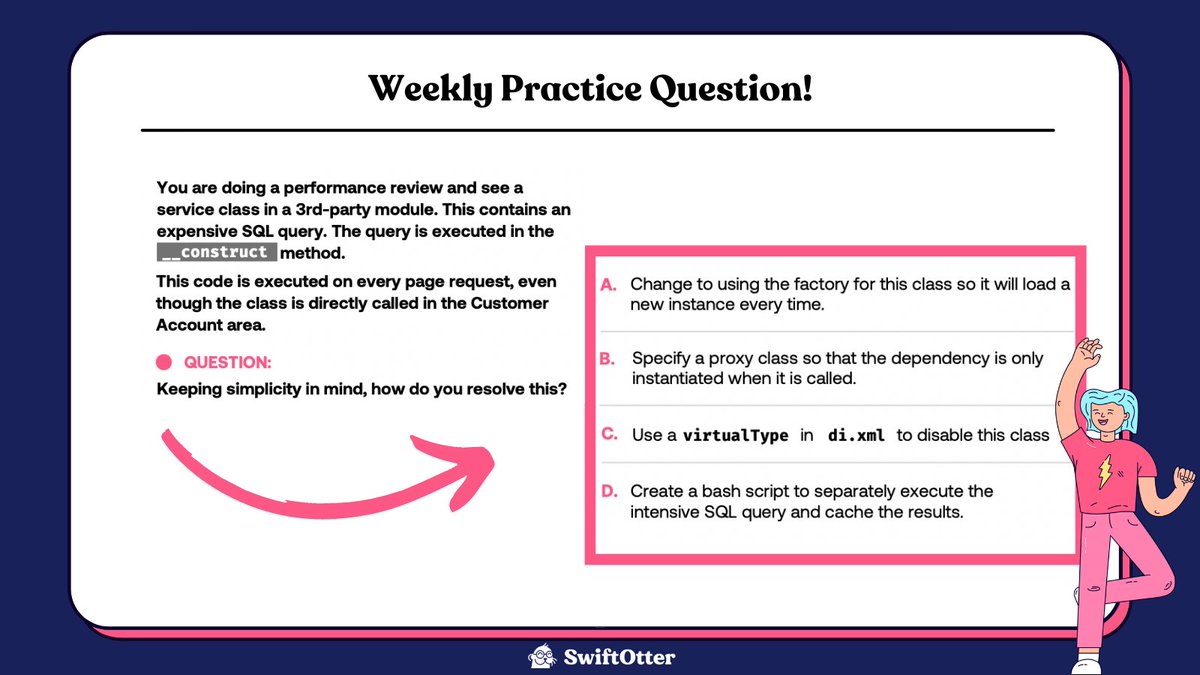 Weekly Practice Question!

You are doing a performance review and see a service class in a 3rd-party module. This contains an expensive SQL query. The query is executed in the __construct method.

This code is executed on every page request, even though the class is directly called in the Customer Account area.

QUESTION:

Keeping simplicity in mind, how do you resolve this?

A. Change to using the factory for this class so it will load a new instance every time.

B. Specify a proxy class so that the dependency is only instantiated when it is called.

C. Use a virtualType in di.xml to disable this class

D. Create a bash script to separately execute the intensive SQL query and cache the results.

SwiftOtter